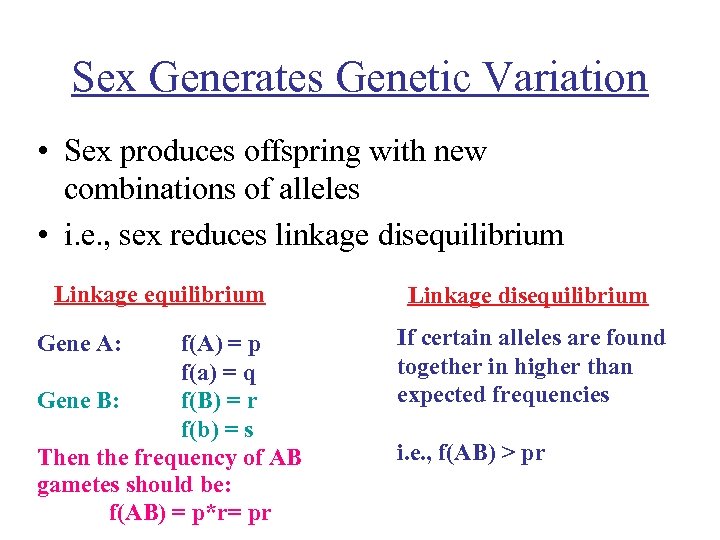 Sex Generates Genetic Variation

• Sex produces offspring with new combinations of alleles
• i.e., sex reduces linkage disequilibrium

Linkage equilibrium

Gene A: f(A) = p
f(a) = q
Gene B: f(B) = r
f(b) = s
Then the frequency of AB gametes should be:
f(AB) = p*r= pr

Linkage disequilibrium

If certain alleles are found together in higher than expected frequencies

i.e., f(AB) > pr